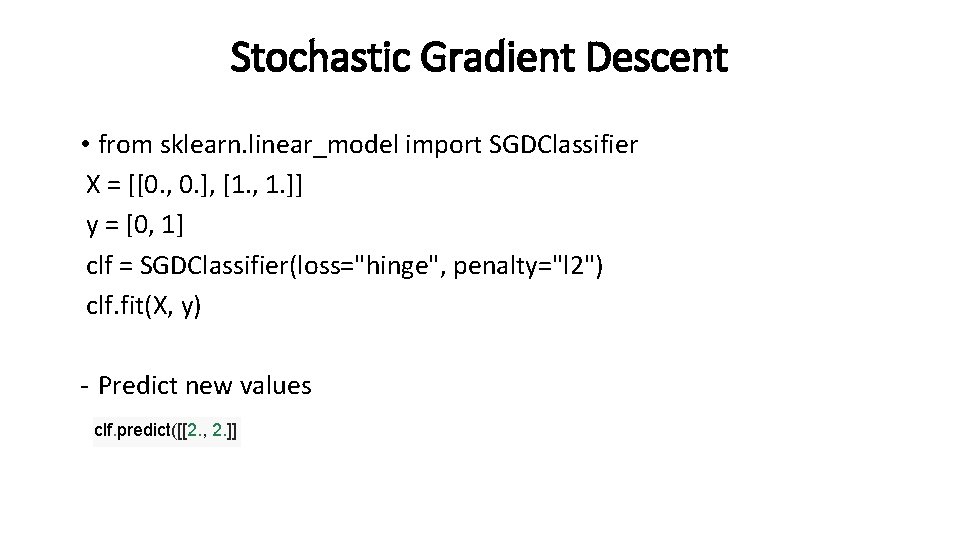 Stochastic Gradient Descent

• from sklearn.linear_model import SGDClassifier
X = [[0., 0.], [1., 1.]]
y = [0, 1]
clf = SGDClassifier(loss="hinge", penalty="l2")
clf.fit(X, y)

- Predict new values

clf.predict([[2., 2.]]